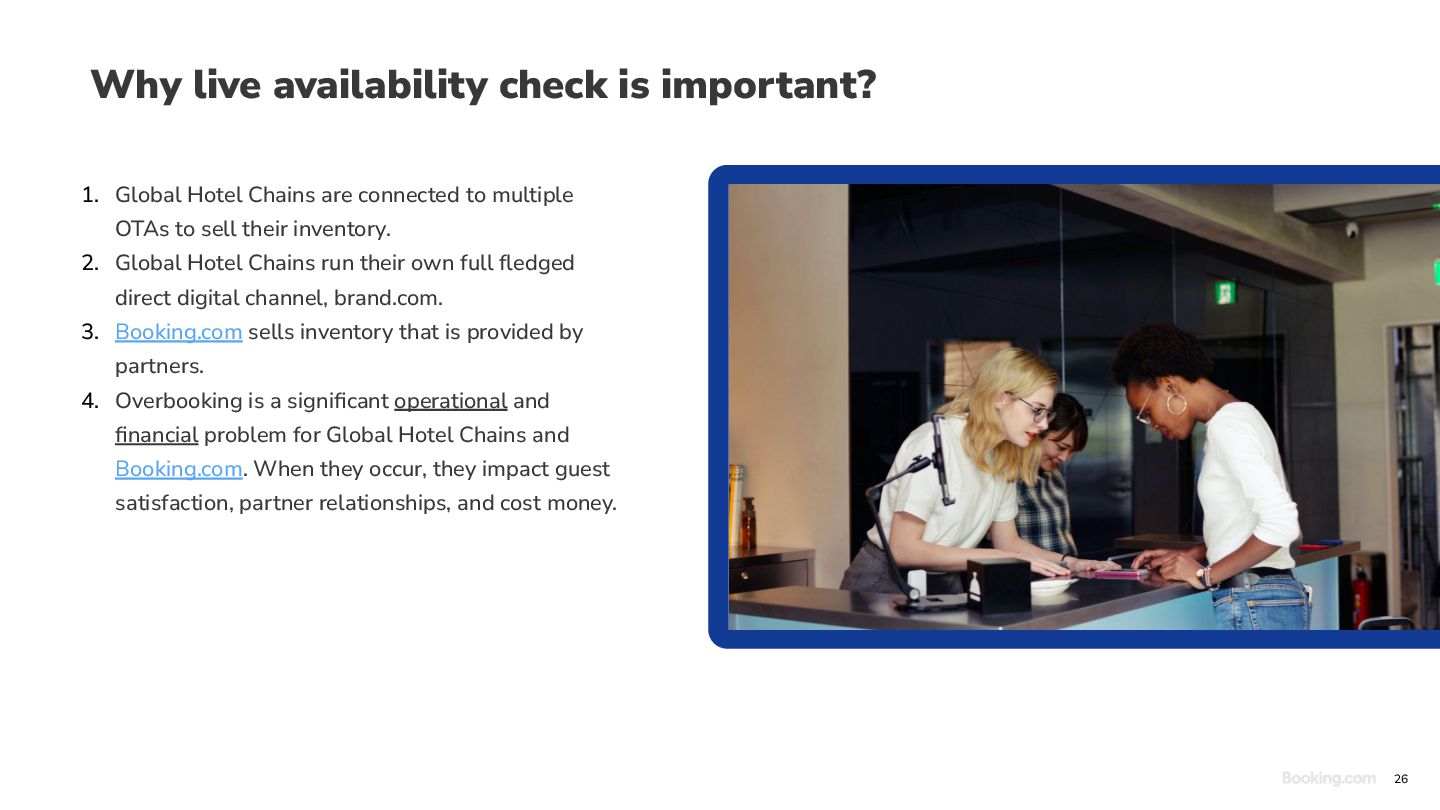 Why live availability check is important?

1. Global Hotel Chains are connected to multiple OTAs to sell their inventory.
2. Global Hotel Chains run their own full fledged direct digital channel, brand.com.
3. Booking.com sells inventory that is provided by partners.
4. Overbooking is a significant operational and financial problem for Global Hotel Chains and Booking.com. When they occur, they impact guest satisfaction, partner relationships, and cost money.

Booking.com 26